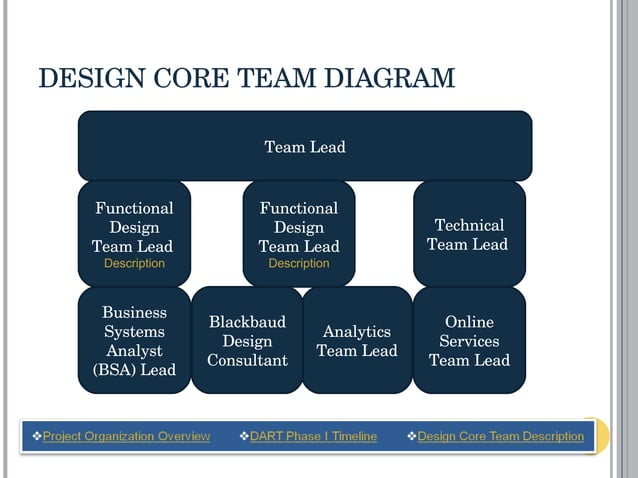 DESIGN CORE TEAM DIAGRAM

Team Lead

Functional Design Team Lead
Description

Functional Design Team Lead
Description

Technical Team Lead

Business Systems Analyst (BSA) Lead

Blackbaud Design Consultant

Analytics Team Lead

Online Services Team Lead

❖Project Organization Overview ❖DART Phase I Timeline ❖Design Core Team Description